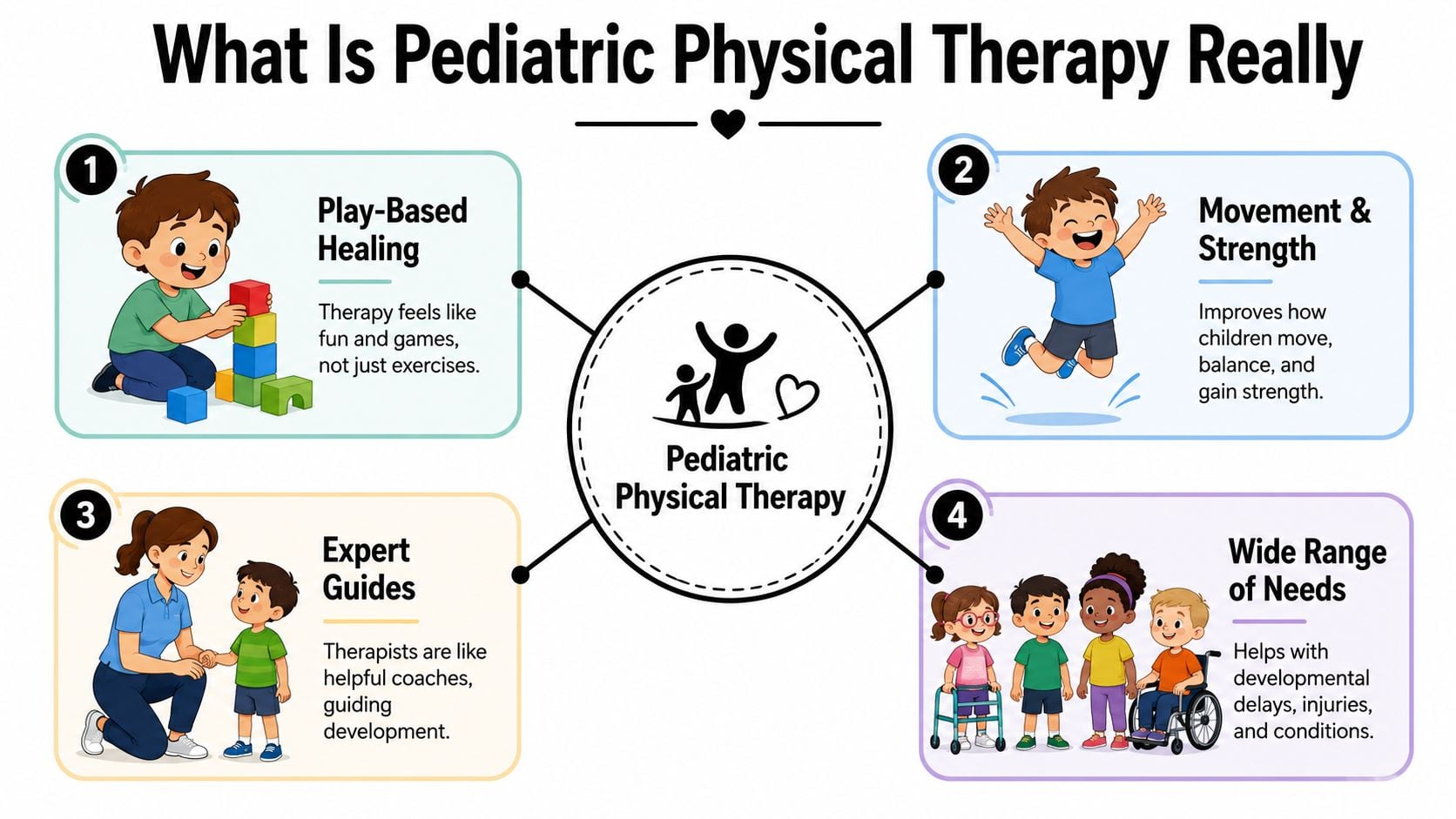 What Is Pediatric Physical Therapy Really

1

Play-Based Healing

Therapy feels like fun and games, not just exercises.

2

Movement & Strength

Improves how children move, balance, and gain strength.

Pediatric Physical Therapy

3

Expert Guides

Therapists are like helpful coaches, guiding development.

4

Wide Range of Needs

Helps with developmental delays, injuries, and conditions.